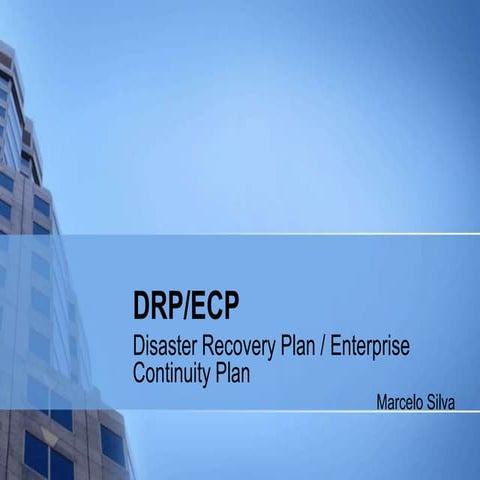 DRP/ECP

Disaster Recovery Plan / Enterprise Continuity Plan

Marcelo Silva